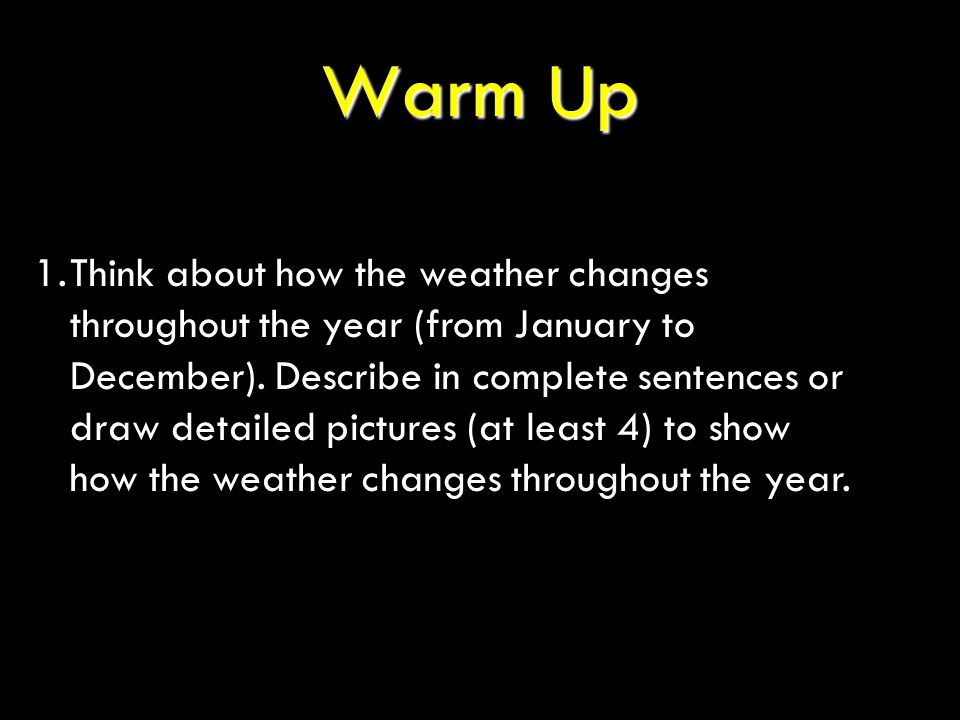 Warm Up

1. Think about how the weather changes throughout the year (from January to December). Describe in complete sentences or draw detailed pictures (at least 4) to show how the weather changes throughout the year.